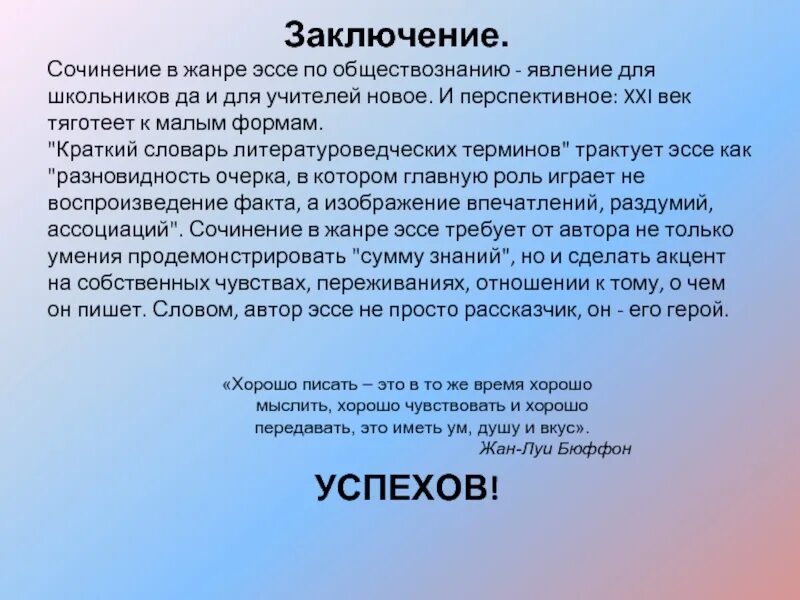 Заключение.

Сочинение в жанре эссе по обществознанию - явление для школьников да и для учителей новое. И перспективное: XXI век тяготеет к малым формам.
"Краткий словарь литературоведческих терминов" трактует эссе как "разновидность очерка, в котором главную роль играет не воспроизведение факта, а изображение впечатлений, раздумий, ассоциаций". Сочинение в жанре эссе требует от автора не только умения продемонстрировать "сумму знаний", но и сделать акцент на собственных чувствах, переживаниях, отношении к тому, о чем он пишет. Словом, автор эссе не просто рассказчик, он - его герой.

«Хорошо писать – это в то же время хорошо мыслить, хорошо чувствовать и хорошо передавать, это иметь ум, душу и вкус».
Жан-Луи Бюффон

УСПЕХОВ!